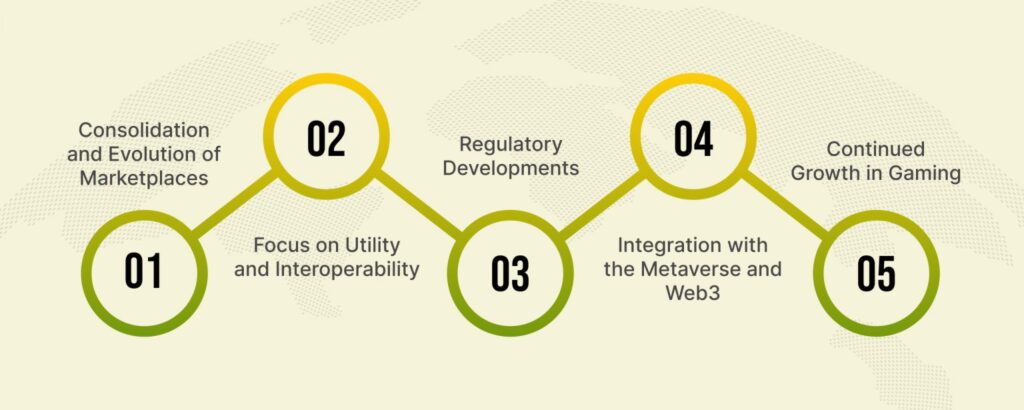 01

Consolidation and Evolution of Marketplaces

02

Focus on Utility and Interoperability

03

Regulatory Developments

04

Integration with the Metaverse and Web3

05

Continued Growth in Gaming